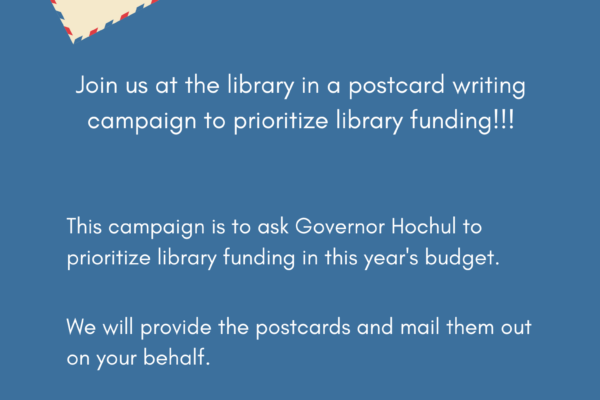 Join us at the library in a postcard writing campaign to prioritize library funding!!!

This campaign is to ask Governor Hochul to prioritize library funding in this year's budget.

We will provide the postcards and mail them out on your behalf.